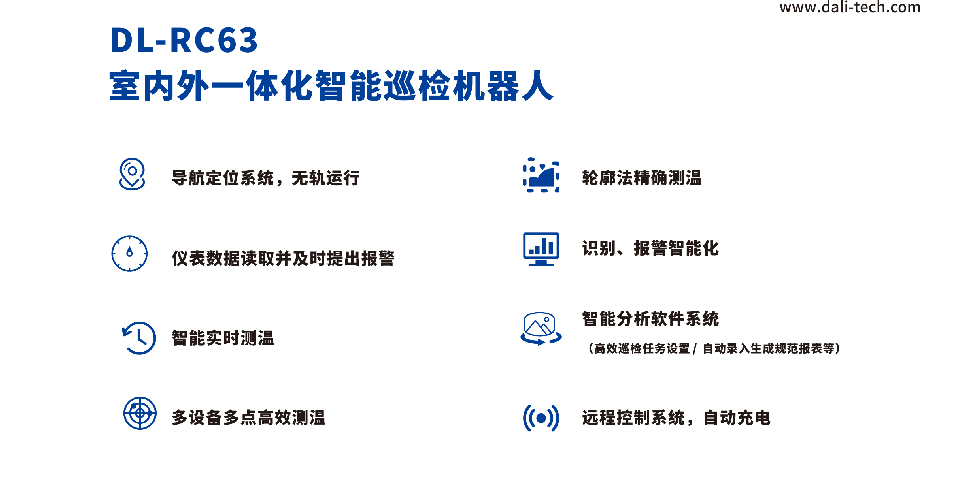 www.dali-tech.com

DL-RC63
室内外一体化智能巡检机器人

导航定位系统，无轨运行

仪表数据读取并及时提出报警

智能实时测温

多设备多点高效测温

轮廓法精确测温

识别、报警智能化

智能分析软件系统
（高效巡检任务设置 / 自动录入生成规范报表等）

远程控制系统，自动充电